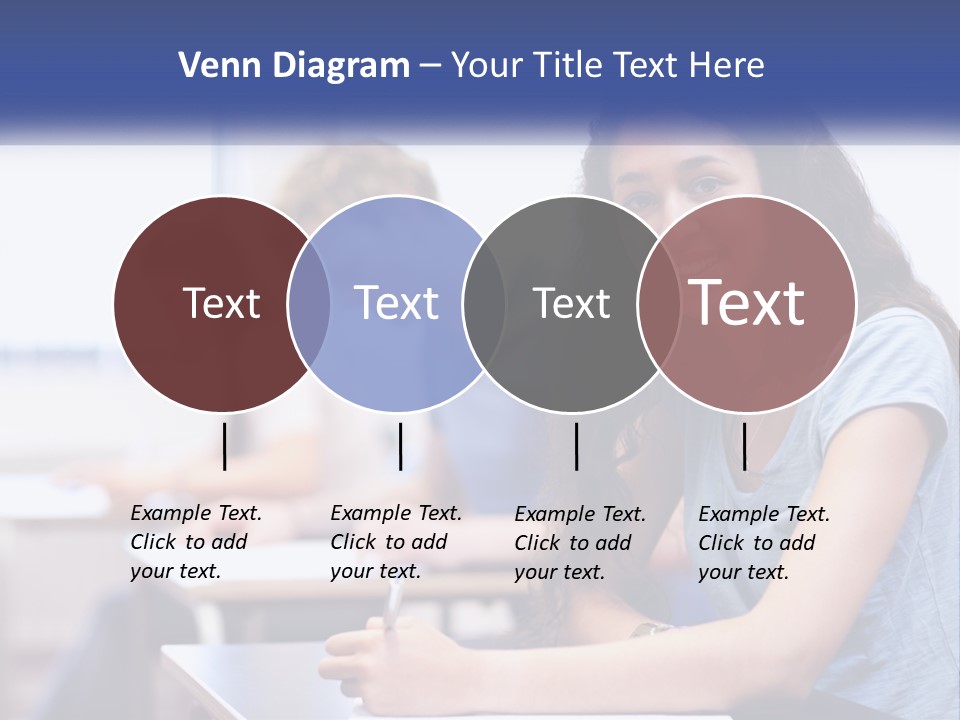 Venn Diagram – Your Title Text Here

Text

Text

Text

Text

Example Text. Click to add your text.

Example Text. Click to add your text.

Example Text. Click to add your text.

Example Text. Click to add your text.